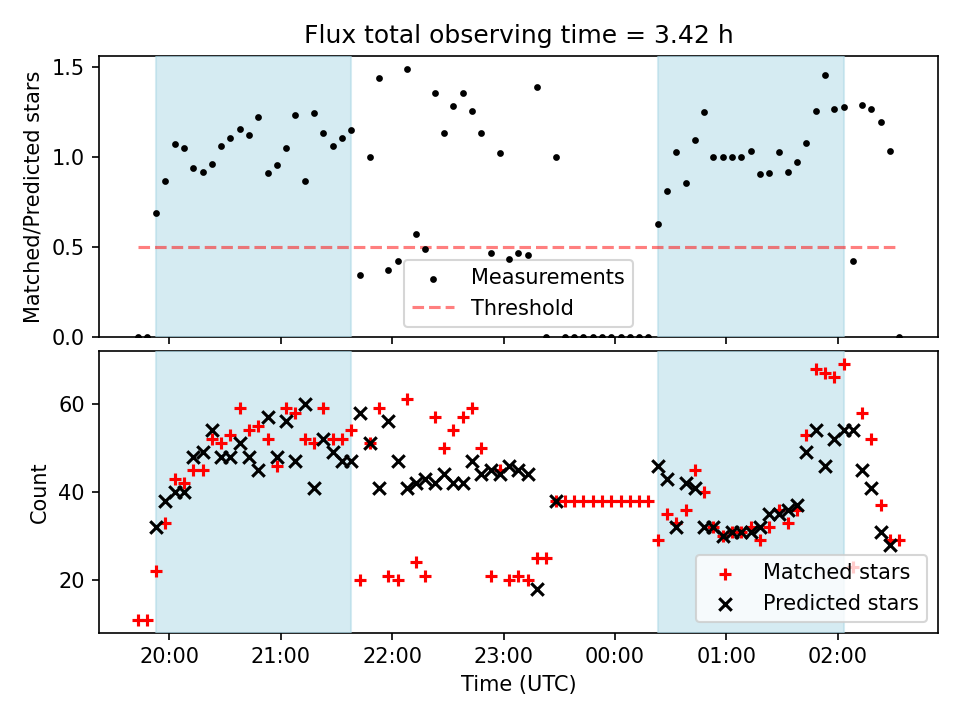 Flux total observing time = 3.42 h

Matched/Predicted stars

1.5
1.0
0.5
0.0

Measurements
Threshold

Count

60
40
20

Matched stars
Predicted stars

20:00
21:00
22:00
23:00
00:00
01:00
02:00

Time (UTC)